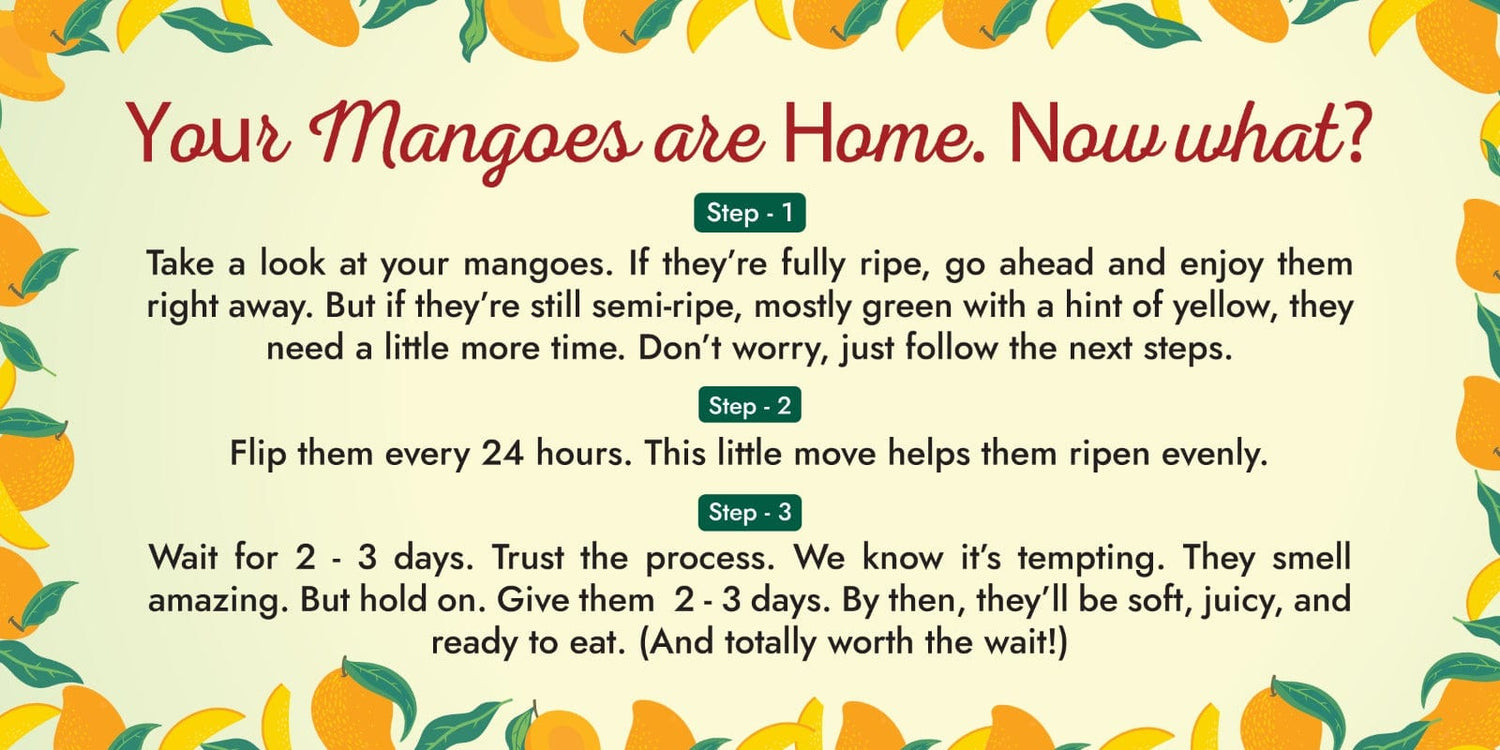 Your Mangoes are Home. Now what?

Step - 1

Take a look at your mangoes. If they're fully ripe, go ahead and enjoy them right away. But if they're still semi-ripe, mostly green with a hint of yellow, they need a little more time. Don't worry, just follow the next steps.

Step - 2

Flip them every 24 hours. This little move helps them ripen evenly.

Step - 3

Wait for 2 - 3 days. Trust the process. We know it's tempting. They smell amazing. But hold on. Give them 2 - 3 days. By then, they'll be soft, juicy, and ready to eat. (And totally worth the wait!)